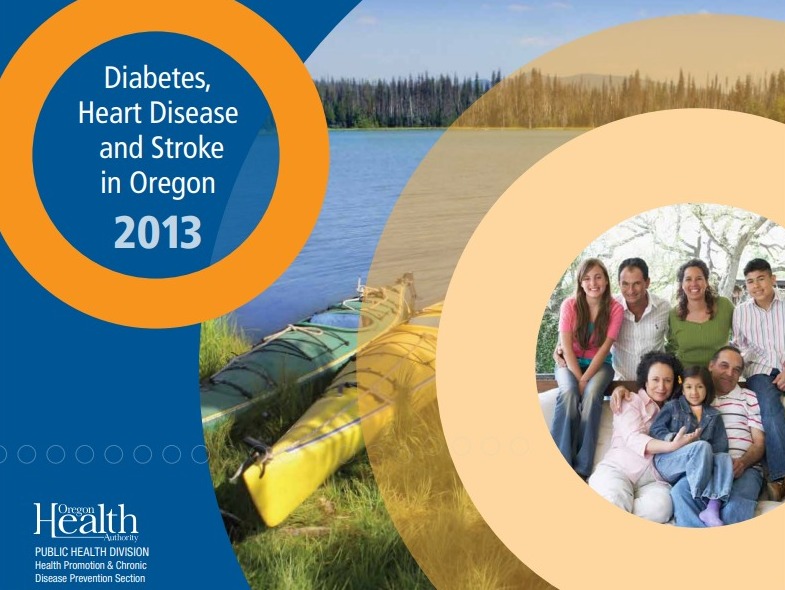 Diabetes, Heart Disease and Stroke in Oregon
2013

Oregon Health Authority
PUBLIC HEALTH DIVISION
Health Promotion & Chronic Disease Prevention Section